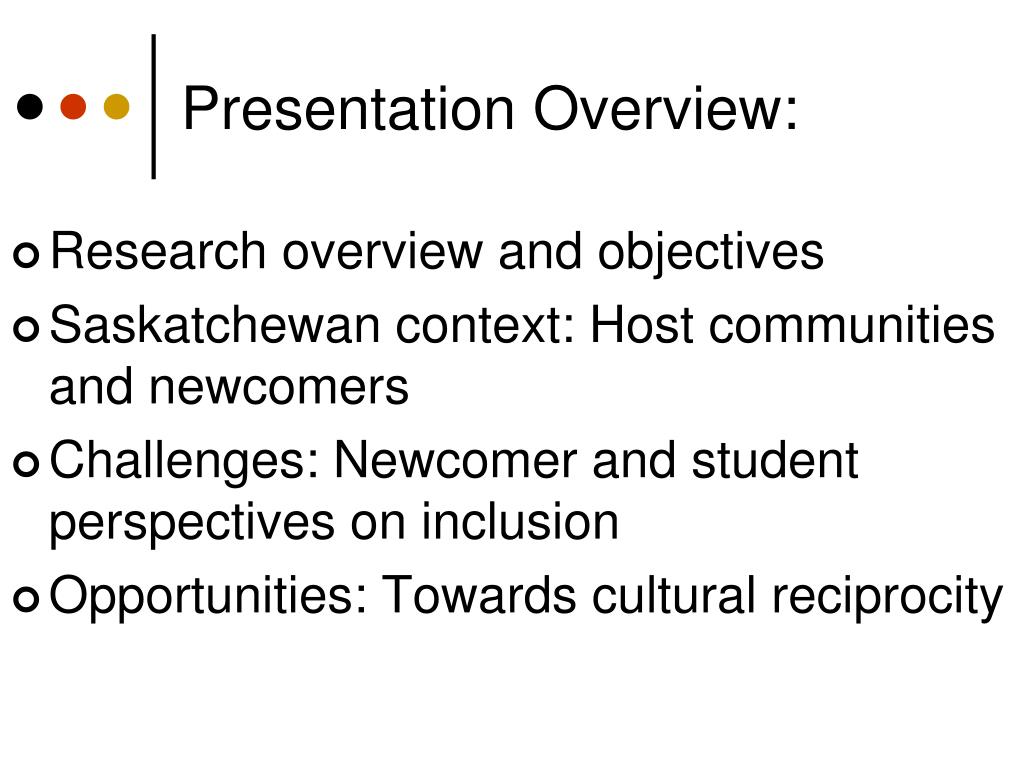 Presentation Overview:

Research overview and objectives

Saskatchewan context: Host communities and newcomers

Challenges: Newcomer and student perspectives on inclusion

Opportunities: Towards cultural reciprocity